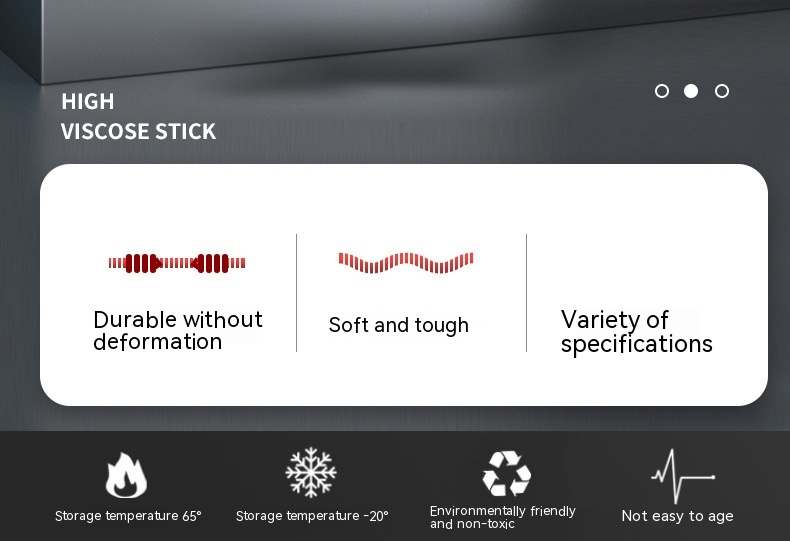 HIGH
VISCOSE STICK

Durable without deformation

Soft and tough

Variety of specifications

Storage temperature 65°

Storage temperature -20°

Environmentally friendly and non-toxic

Not easy to age